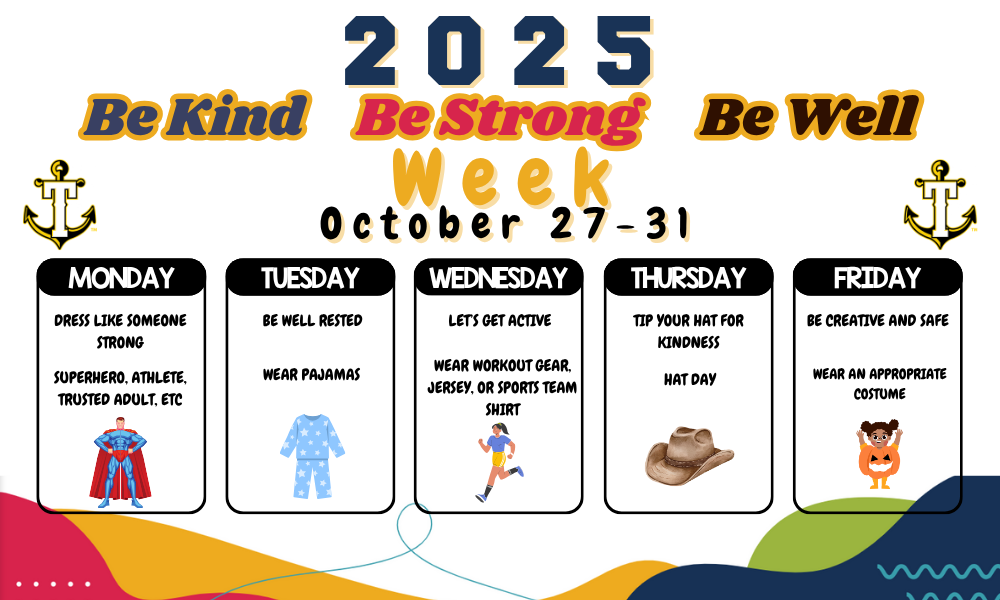 2025

Be Kind Be Strong Be Well

Week

October 27-31

MONDAY

DRESS LIKE SOMEONE STRONG

SUPERHERO, ATHLETE, TRUSTED ADULT, ETC

TUESDAY

BE WELL RESTED

WEAR PAJAMAS

WEDNESDAY

LET'S GET ACTIVE

WEAR WORKOUT GEAR, JERSEY, OR SPORTS TEAM SHIRT

THURSDAY

TIP YOUR HAT FOR KINDNESS

HAT DAY

FRIDAY

BE CREATIVE AND SAFE

WEAR AN APPROPRIATE COSTUME